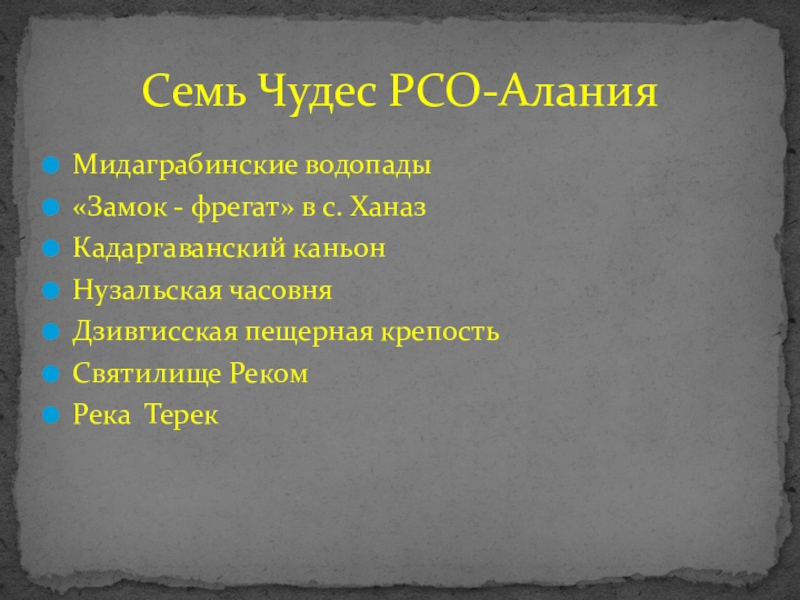 Семь Чудес РСО-Алания

Мидаграбинские водопады
«Замок - фрегат» в с. Ханаз
Кадаргаванский каньон
Нузальская часовня
Дзивгисская пещерная крепость
Святилище Реком
Река  Терек